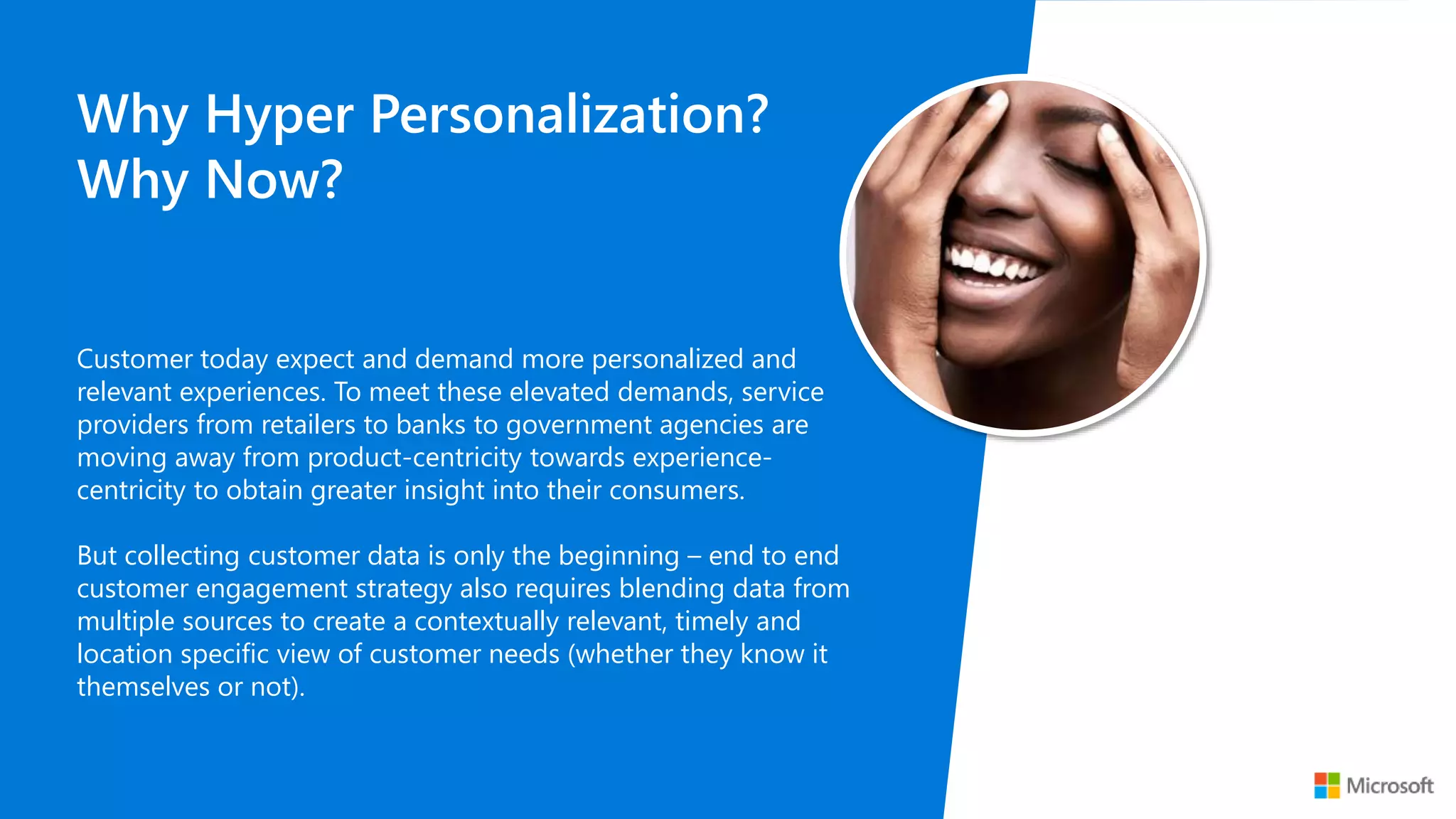 Why Hyper Personalization?
Why Now?

Customer today expect and demand more personalized and relevant experiences. To meet these elevated demands, service providers from retailers to banks to government agencies are moving away from product-centricity towards experience-centricity to obtain greater insight into their consumers.

But collecting customer data is only the beginning – end to end customer engagement strategy also requires blending data from multiple sources to create a contextually relevant, timely and location specific view of customer needs (whether they know it themselves or not).

Microsoft